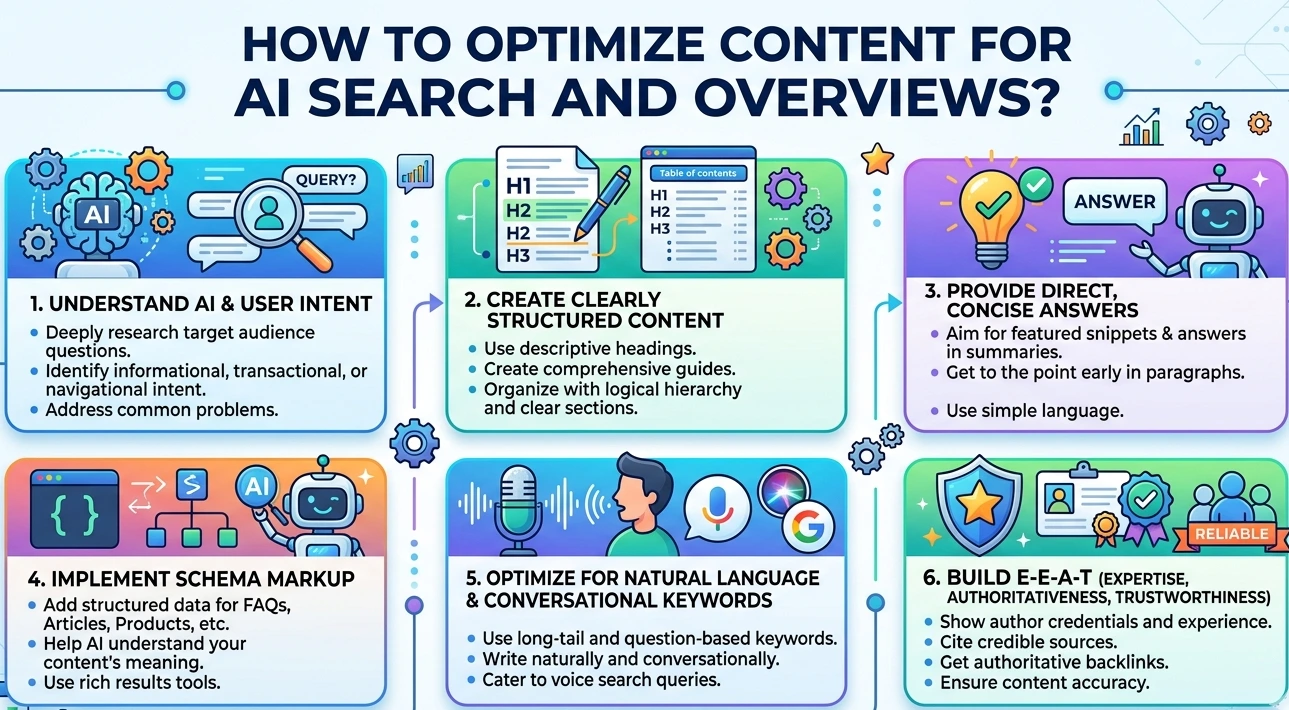 HOW TO OPTIMIZE CONTENT FOR AI SEARCH AND OVERVIEWS?

AI

QUERY?

1. UNDERSTAND AI & USER INTENT
- Deeply research target audience questions.
- Identify informational, transactional, or navigational intent.
- Address common problems.

H1
H2
H2
H3

Table of contents
H1
H2
H3

2. CREATE CLEARLY STRUCTURED CONTENT
- Use descriptive headings.
- Create comprehensive guides.
- Organize with logical hierarchy and clear sections.

ANSWER

3. PROVIDE DIRECT, CONCISE ANSWERS
- Aim for featured snippets & answers in summaries.
- Get to the point early in paragraphs.
- Use simple language.

{ }

S

AI

4. IMPLEMENT SCHEMA MARKUP
- Add structured data for FAQs, Articles, Products, etc.
- Help AI understand your content's meaning.
- Use rich results tools.

G

5. OPTIMIZE FOR NATURAL LANGUAGE & CONVERSATIONAL KEYWORDS
- Use long-tail and question-based keywords.
- Write naturally and conversationally.
- Cater to voice search queries.

RELIABLE

6. BUILD E-E-A-T (EXPERTISE, AUTHORITATIVENESS, TRUSTWORTHINESS)
- Show author credentials and experience.
- Cite credible sources.
- Get authoritative backlinks.
- Ensure content accuracy.